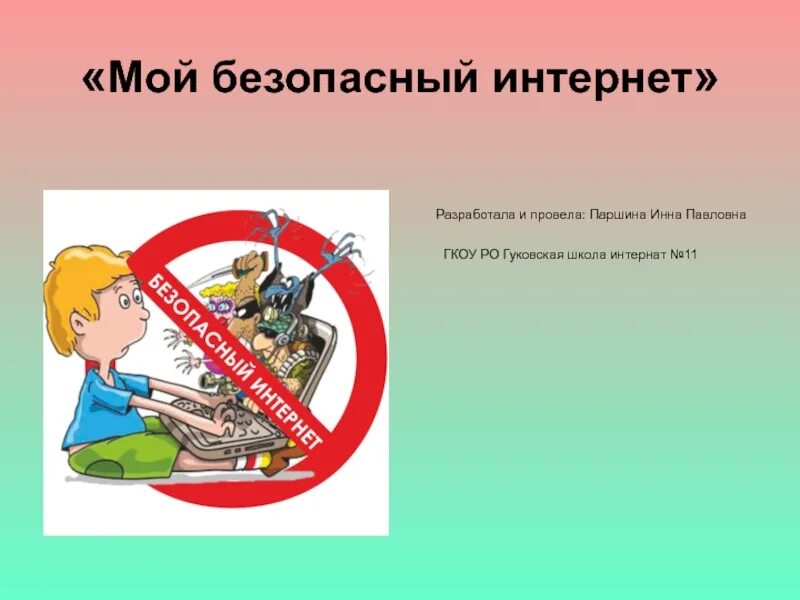 «Мой безопасный интернет»

БЕЗОПАСНЫЙ ИНТЕРНЕТ

Разработала и провела: Паршина Инна Павловна

ГКОУ РО Гуковская школа интернат №11